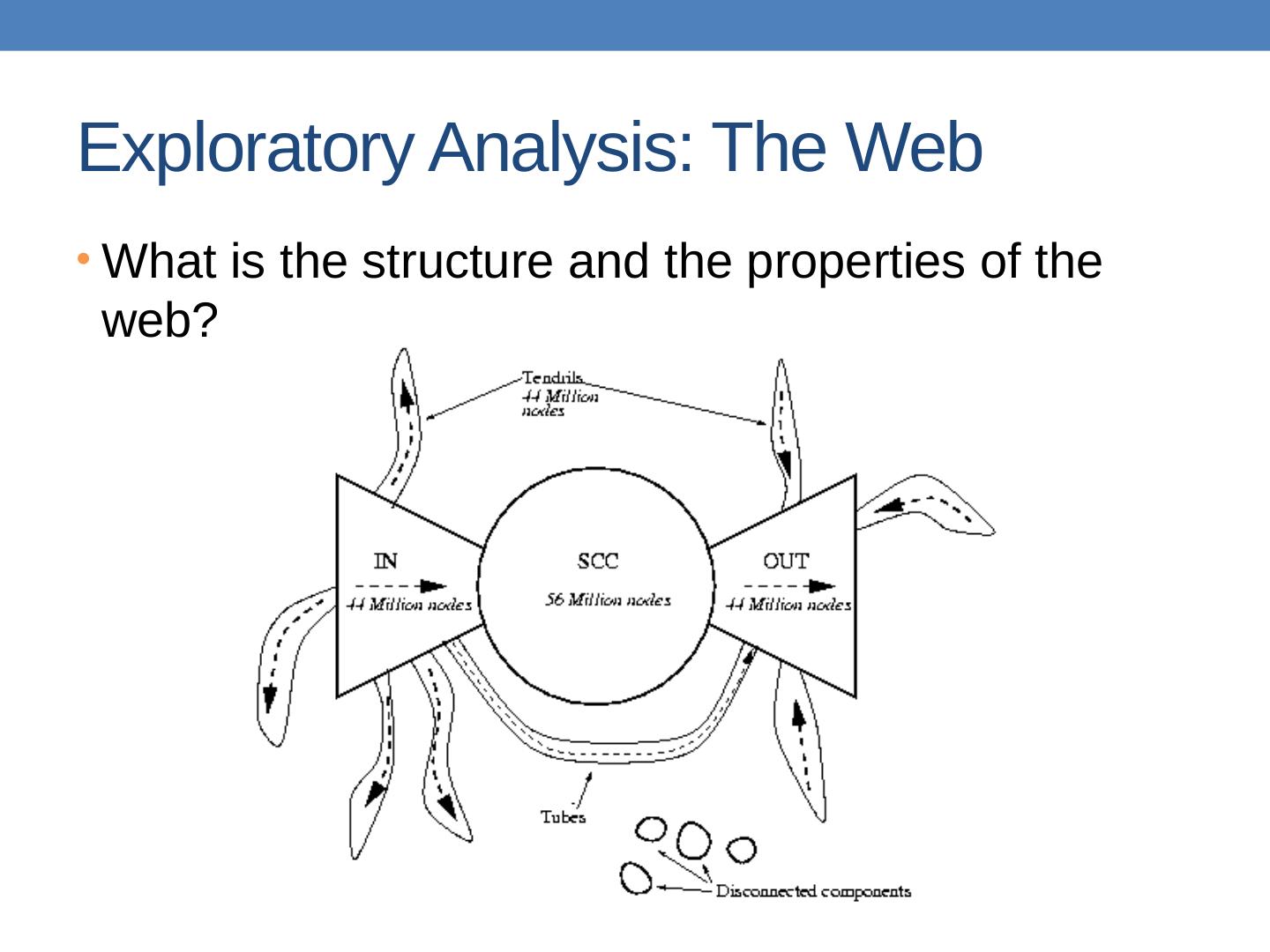 Exploratory Analysis: The Web

• What is the structure and the properties of the web?

Tendrils
44 Million nodes

IN
44 Million nodes

SCC
56 Million nodes

OUT
44 Million nodes

Tubes

Disconnected components